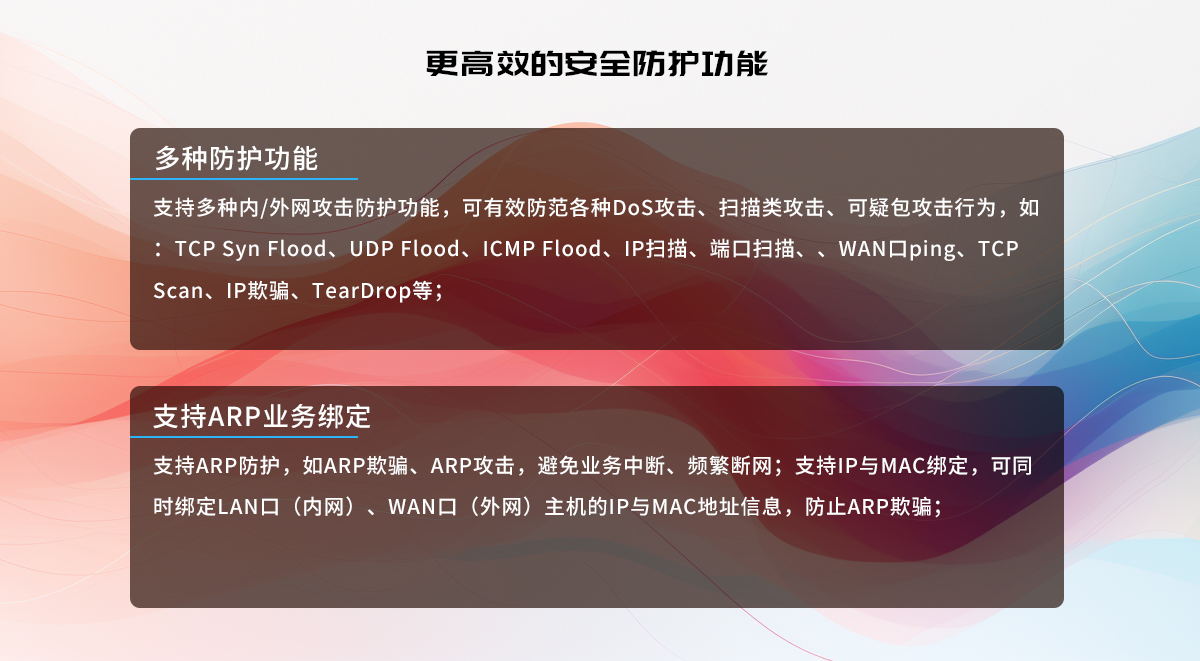 更高效的安全防护功能

多种防护功能

支持多种内/外网攻击防护功能，可有效防范各种DoS攻击、扫描类攻击、可疑包攻击行为，如：TCP Syn Flood、UDP Flood、ICMP Flood、IP扫描、端口扫描、、WAN口ping、TCP Scan、IP欺骗、TearDrop等；

支持ARP业务绑定

支持ARP防护，如ARP欺骗、ARP攻击，避免业务中断、频繁断网；支持IP与MAC绑定，可同时绑定LAN口（内网）、WAN口（外网）主机的IP与MAC地址信息，防止ARP欺骗；